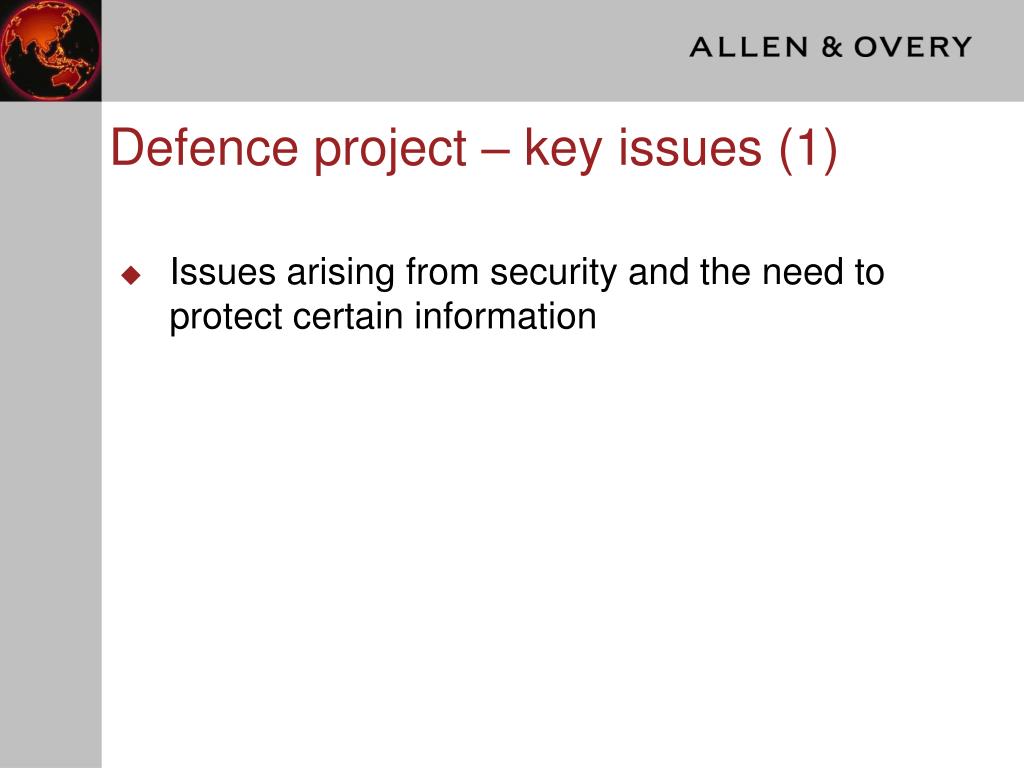 ALLEN & OVERY

Defence project – key issues (1)

Issues arising from security and the need to protect certain information